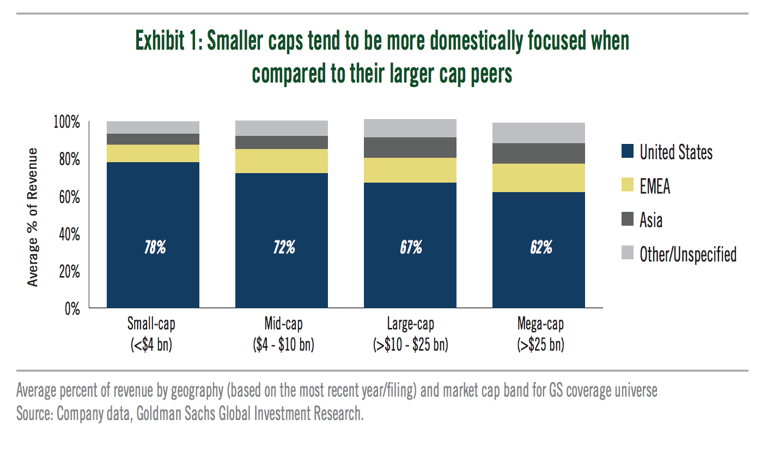 Exhibit 1: Smaller caps tend to be more domestically focused when compared to their larger cap peers

Average % of Revenue

100%
80%
60%
40%
20%
0%

78%
72%
67%
62%

Small-cap (<$4 bn)
Mid-cap ($4 - $10 bn)
Large-cap (>$10 - $25 bn)
Mega-cap (>$25 bn)

United States
EMEA
Asia
Other/Unspecified

Average percent of revenue by geography (based on the most recent year/filing) and market cap band for GS coverage universe
Source: Company data, Goldman Sachs Global Investment Research.